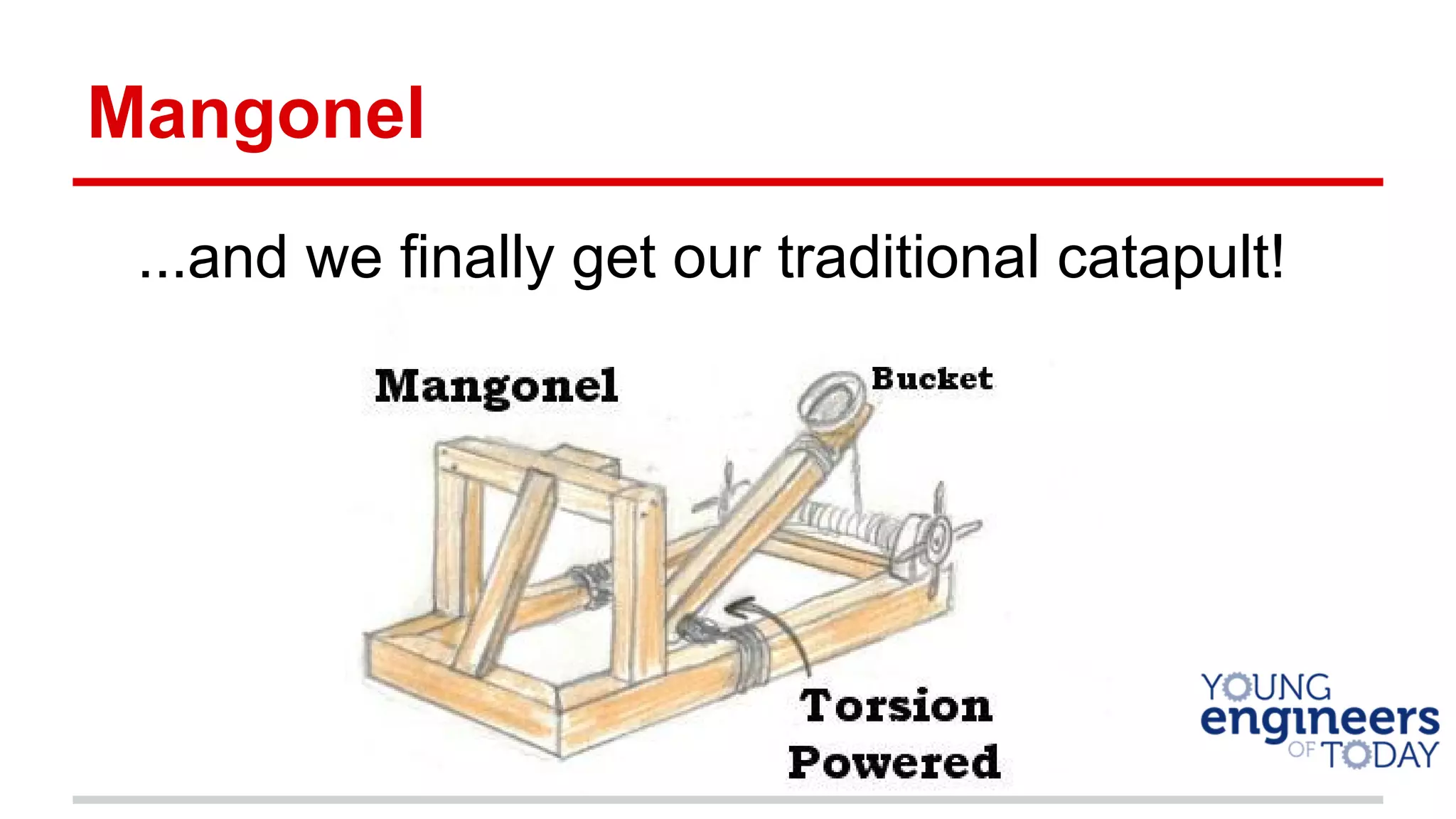 Mangonel

...and we finally get our traditional catapult!

Mangonel

Bucket

Torsion Powered

YOUNG engineers OF TODAY